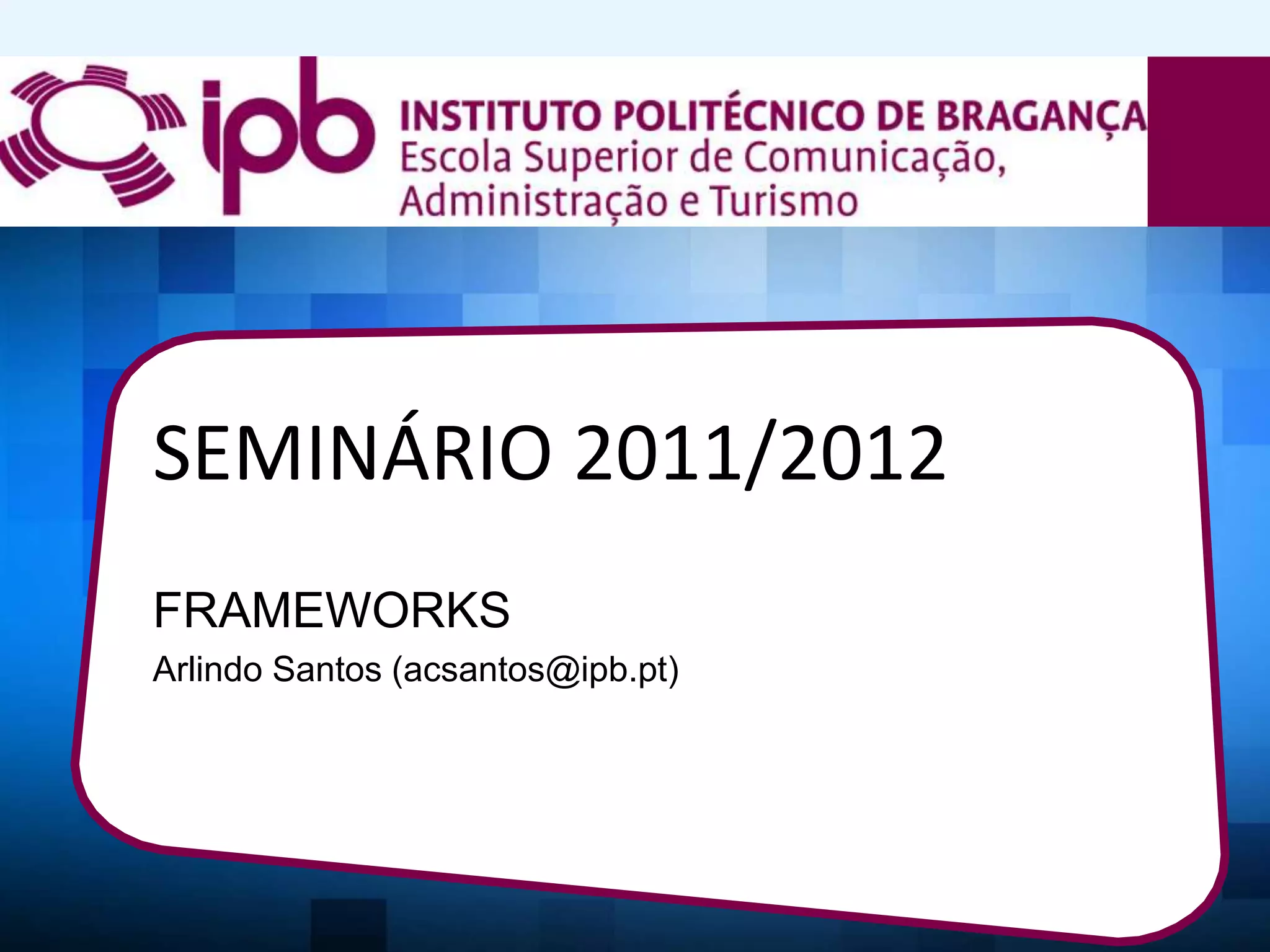 ipb INSTITUTO POLITÉCNICO DE BRAGANÇA
Escola Superior de Comunicação, Administração e Turismo

SEMINÁRIO 2011/2012

FRAMEWORKS

Arlindo Santos (acsantos@ipb.pt)